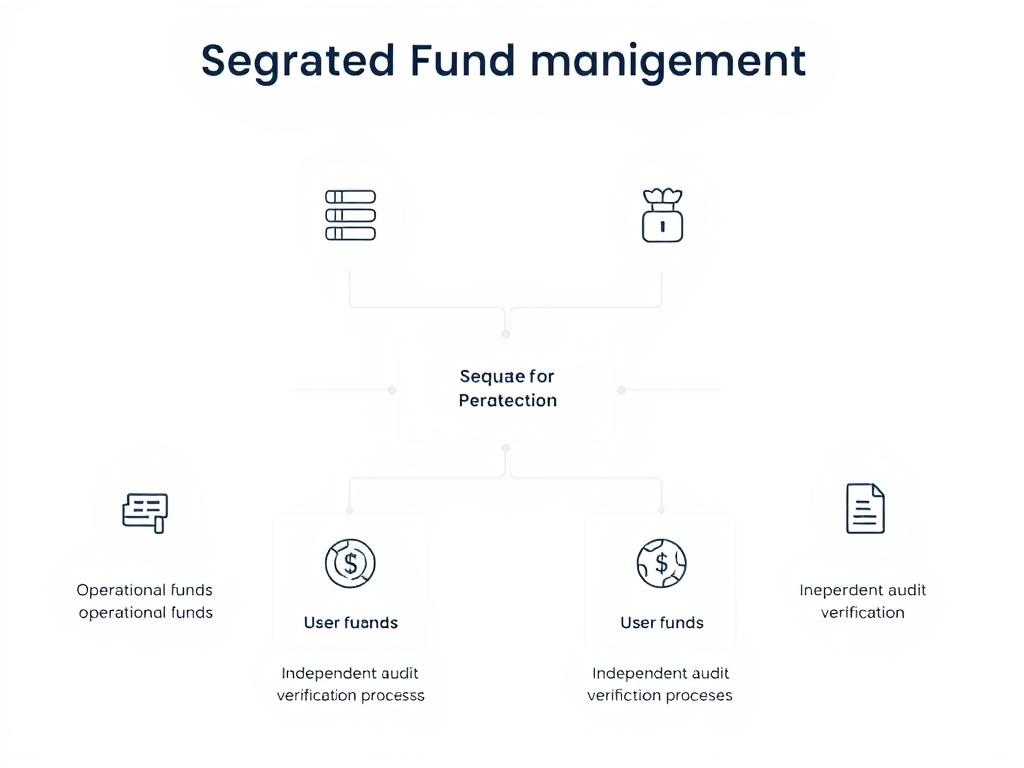 Segrated Fund manigement

Sequae for Peratection

Operational funds operational funds

User fuands

Independent audit verification processs

User funds

Independent audit verifiction proceses

Ineperdent audit verification